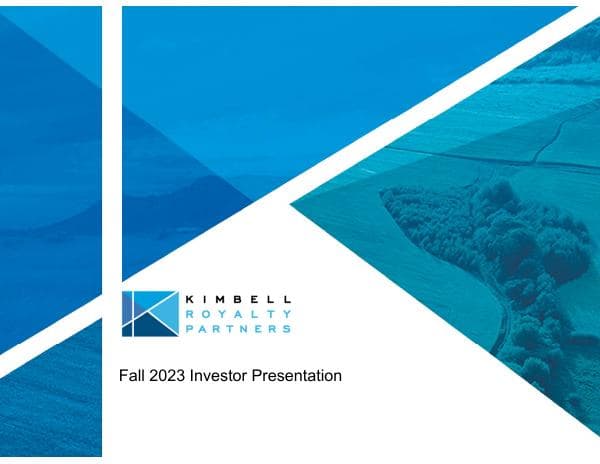 KIMBELL
ROYALTY
PARTNERS

Fall 2023 Investor Presentation